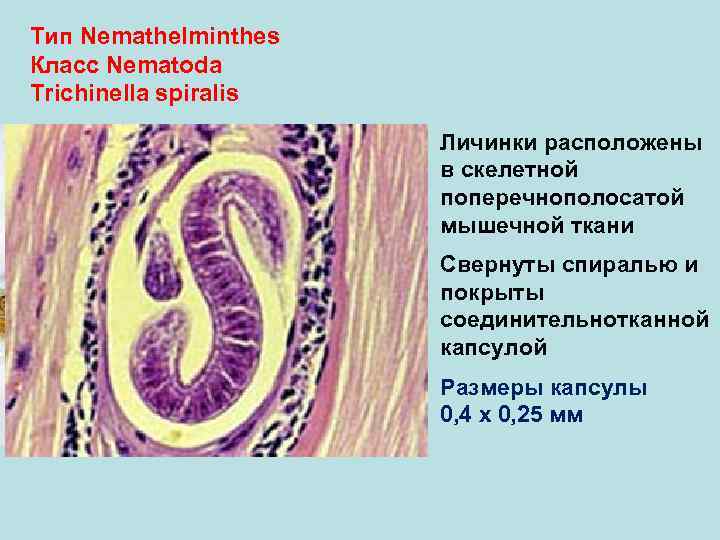 Тип Nemathelminthes
Класс Nematoda
Trichinella spiralis

Личинки расположены в скелетной поперечнополосатой мышечной ткани

Свернуты спиралью и покрыты соединительнотканной капсулой

Размеры капсулы 0,4 х 0,25 мм